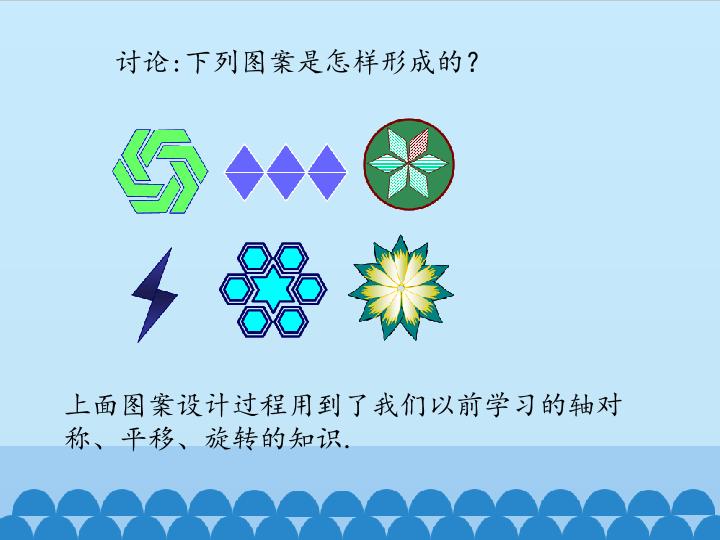 讨论:下列图案是怎样形成的?

上面图案设计过程用到了我们以前学习的轴对称、平移、旋转的知识.